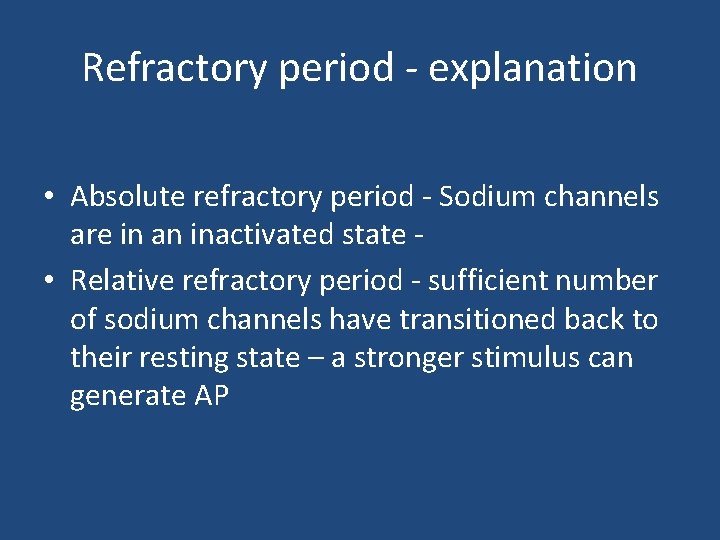 Refractory period - explanation

• Absolute refractory period - Sodium channels are in an inactivated state -

• Relative refractory period - sufficient number of sodium channels have transitioned back to their resting state – a stronger stimulus can generate AP